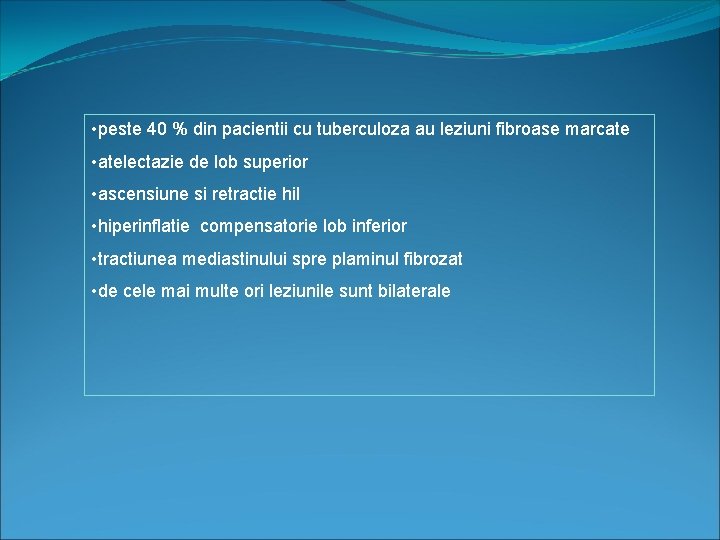 •peste 40 % din pacientii cu tuberculoza au leziuni fibroase marcate

•atelectazie de lob superior

•ascensiune si retractie hil

•hiperinflatie compensatorie lob inferior

•tractiunea mediastinului spre plaminul fibrozat

•de cele mai multe ori leziunile sunt bilaterale